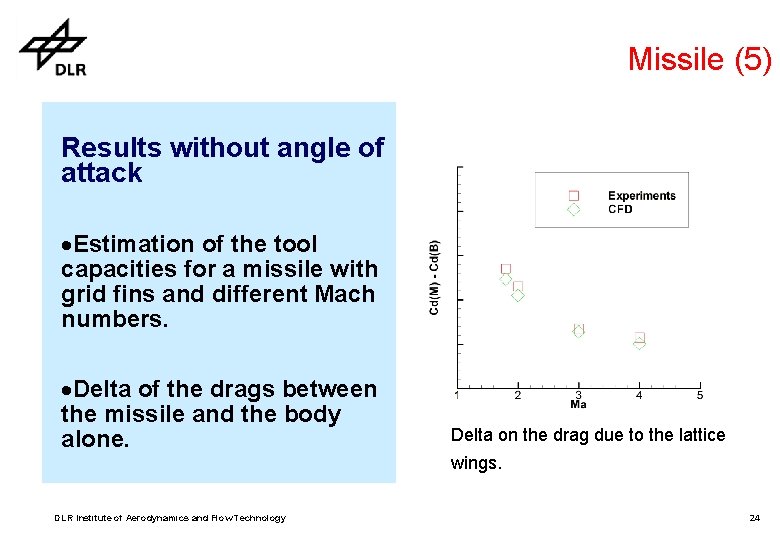 DLR

Missile (5)

Results without angle of attack

●Estimation of the tool capacities for a missile with grid fins and different Mach numbers.

●Delta of the drags between the missile and the body alone.

Experiments
CFD

Cd(M) - Cd(B)

1 2 3 4 5
Ma

Delta on the drag due to the lattice wings.

DLR Institute of Aerodynamics and Flow Technology

24